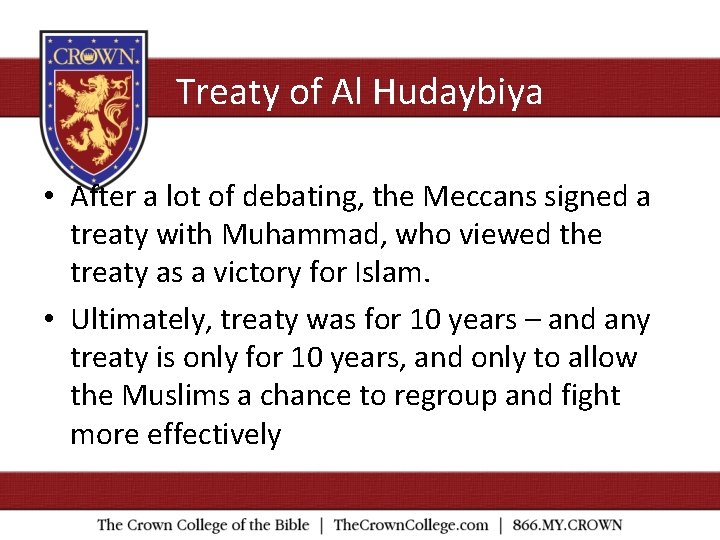 CROWN

Treaty of Al Hudaybiya

• After a lot of debating, the Meccans signed a treaty with Muhammad, who viewed the treaty as a victory for Islam.

• Ultimately, treaty was for 10 years – and any treaty is only for 10 years, and only to allow the Muslims a chance to regroup and fight more effectively

The Crown College of the Bible | TheCrownCollege.com | 866.MY.CROWN